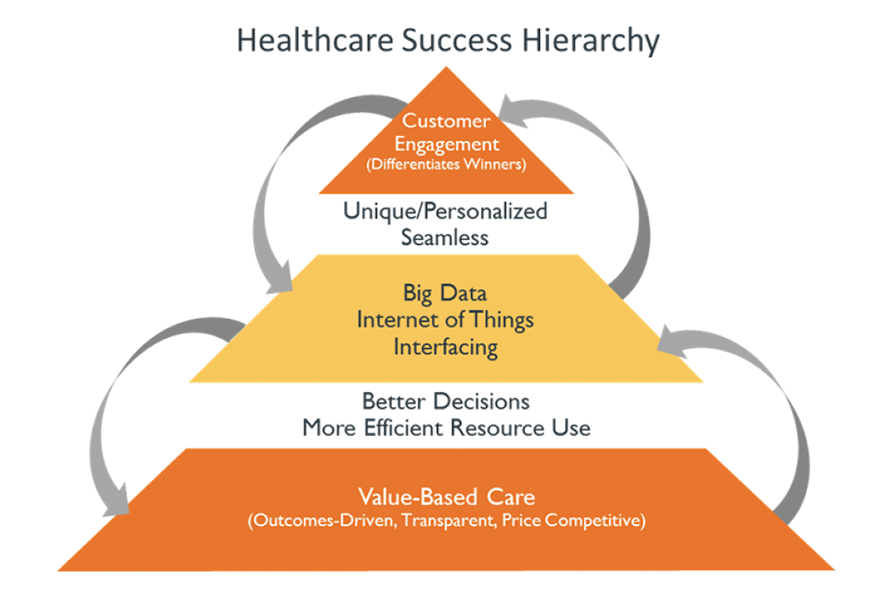 Healthcare Success Hierarchy

Customer Engagement
(Differentiates Winners)

Unique/Personalized
Seamless

Big Data
Internet of Things
Interfacing

Better Decisions
More Efficient Resource Use

Value-Based Care
(Outcomes-Driven, Transparent, Price Competitive)